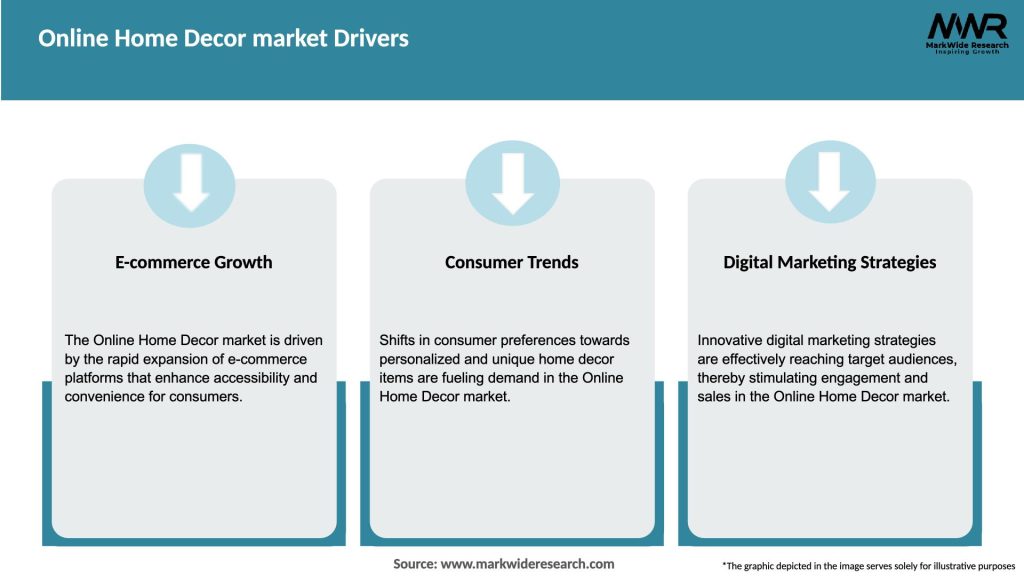 Online Home Decor market Drivers

MWR
MarkWide Research
Inspiring Growth

E-commerce Growth

The Online Home Decor market is driven by the rapid expansion of e-commerce platforms that enhance accessibility and convenience for consumers.

Consumer Trends

Shifts in consumer preferences towards personalized and unique home decor items are fueling demand in the Online Home Decor market.

Digital Marketing Strategies

Innovative digital marketing strategies are effectively reaching target audiences, thereby stimulating engagement and sales in the Online Home Decor market.

Source: www.markwideresearch.com

*The graphic depicted in the image serves solely for illustrative purposes